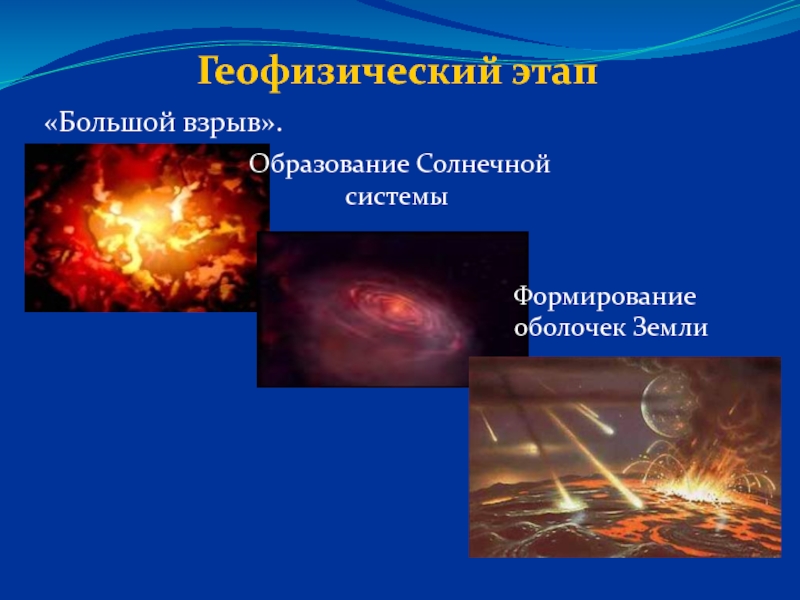 Геофизический этап

«Большой взрыв».

Образование Солнечной системы

Формирование оболочек Земли